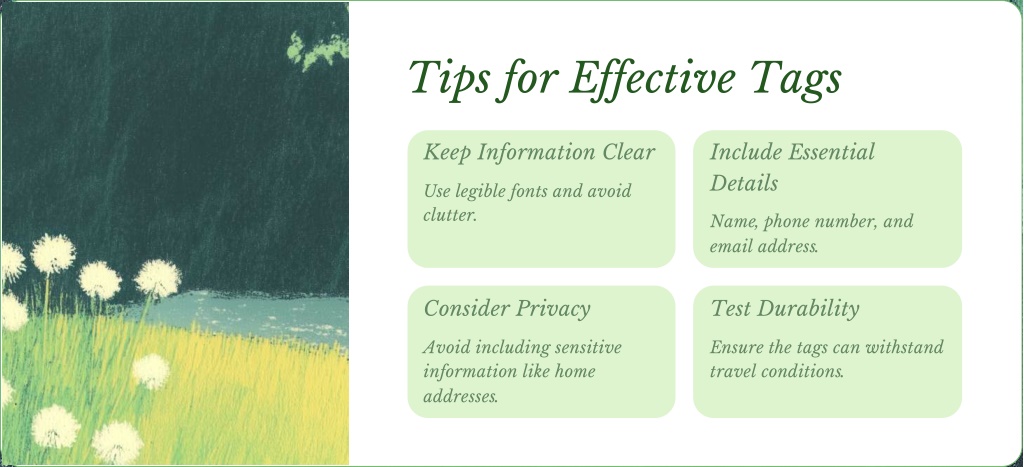 Tips for Effective Tags

Keep Information Clear

Use legible fonts and avoid clutter.

Include Essential Details

Name, phone number, and email address.

Consider Privacy

Avoid including sensitive information like home addresses.

Test Durability

Ensure the tags can withstand travel conditions.